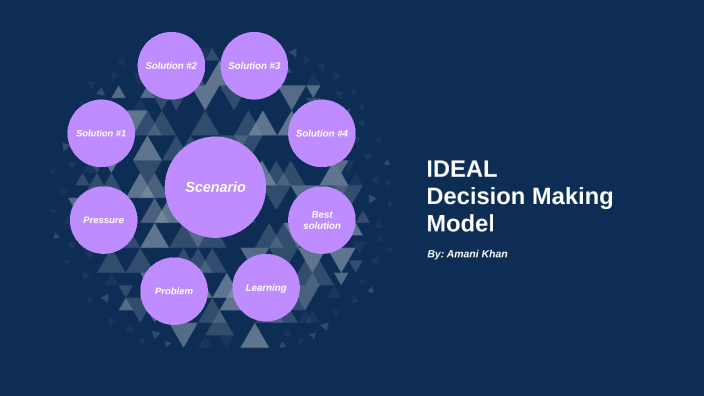 Solution #2

Solution #3

Solution #1

Solution #4

Scenario

Pressure

Best solution

Problem

Learning

IDEAL
Decision Making
Model

By: Amani Khan